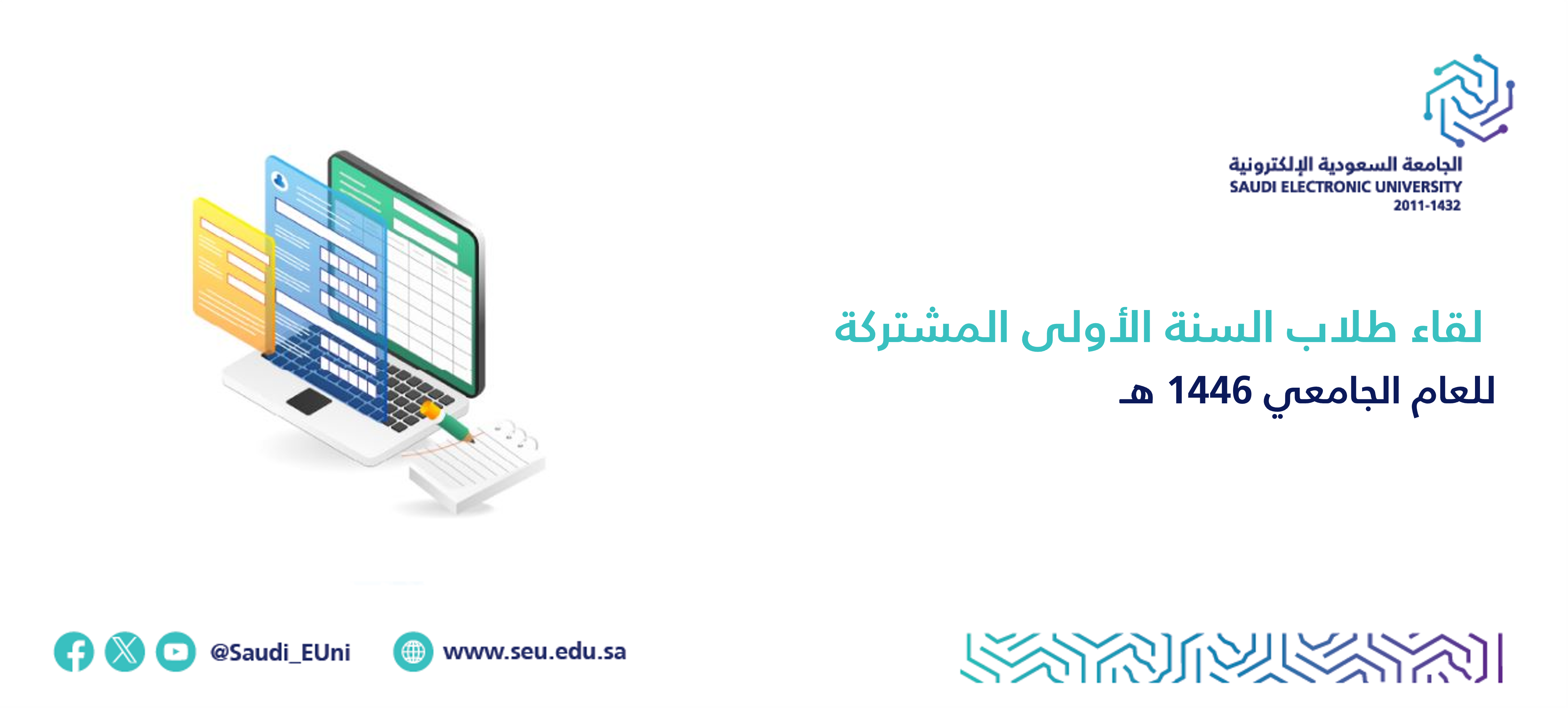 الجامعة السعودية الإلكترونية
SAUDI ELECTRONIC UNIVERSITY
2011-1432

لقاء طلاب السنة الأولى المشتركة
للعام الجامعي 1446 هـ

@Saudi_EUni
www.seu.edu.sa